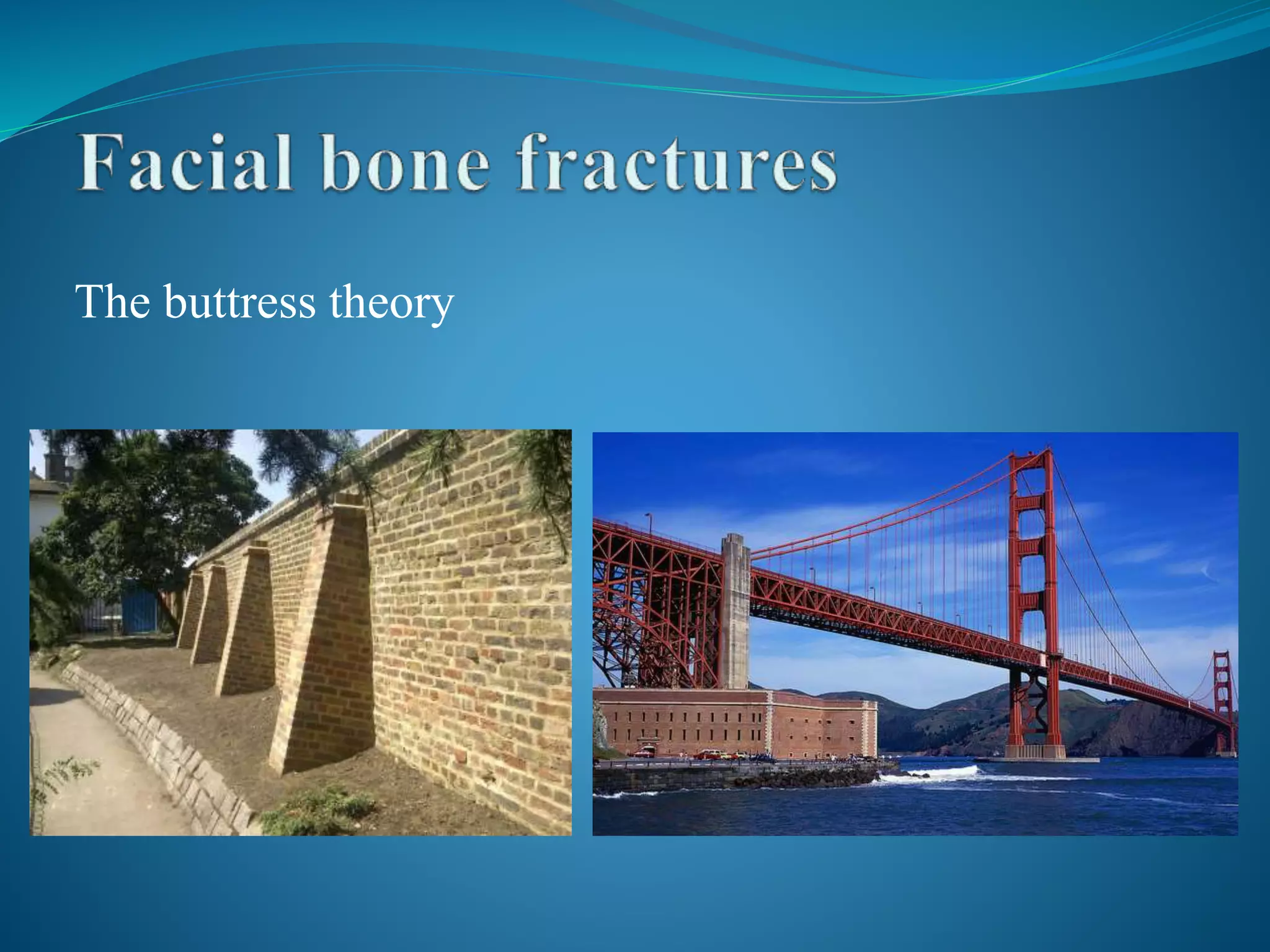 Facial bone fractures

The buttress theory